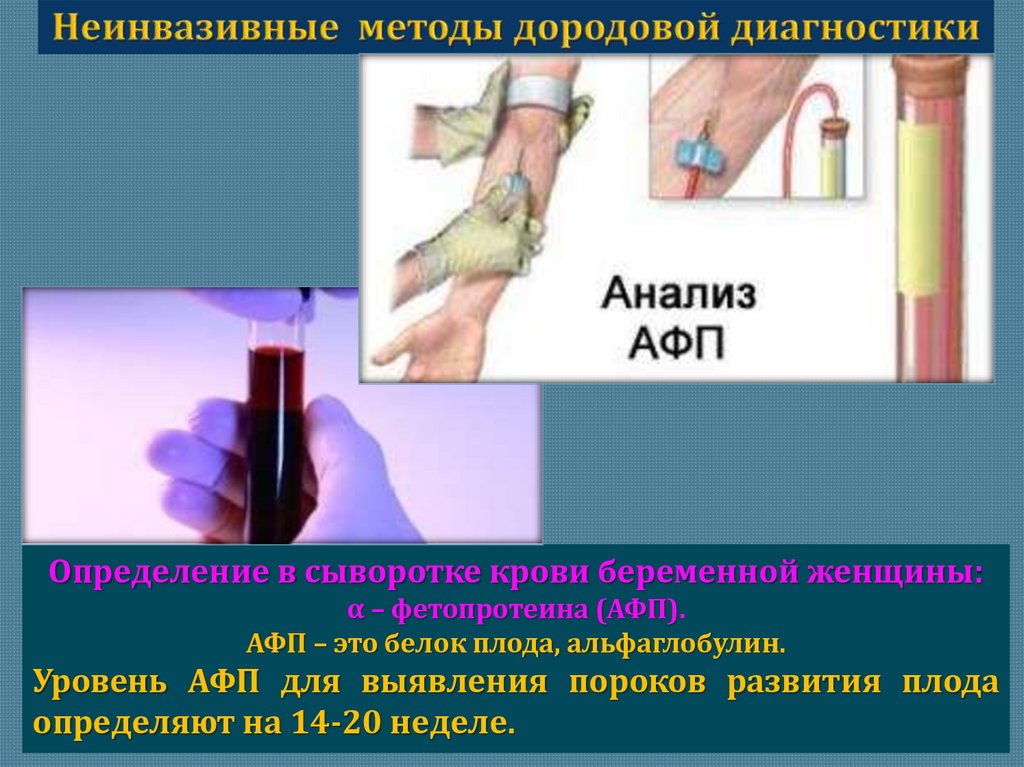 Неинвазивные методы дородовой диагностики

Анализ АФП

Определение в сыворотке крови беременной женщины:
α – фетопротеина (АФП).
АФП – это белок плода, альфаглобулин.
Уровень АФП для выявления пороков развития плода определяют на 14-20 неделе.